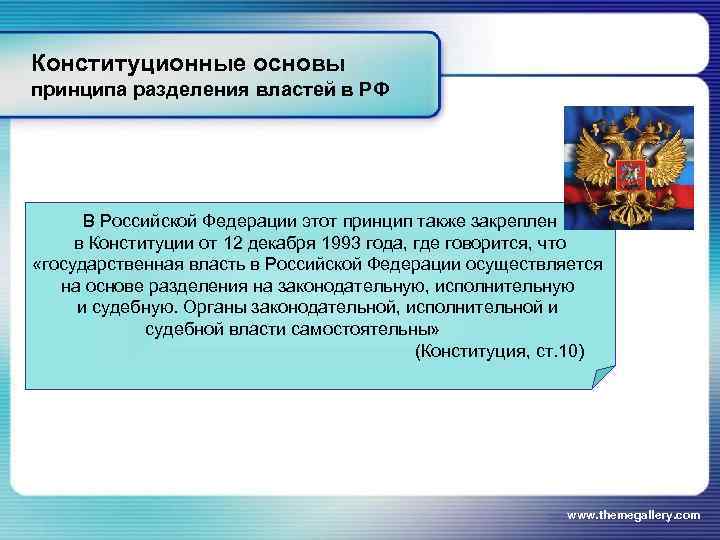 Конституционные основы
принципа разделения властей в РФ

В Российской Федерации этот принцип также закреплен в Конституции от 12 декабря 1993 года, где говорится, что «государственная власть в Российской Федерации осуществляется на основе разделения на законодательную, исполнительную и судебную. Органы законодательной, исполнительной и судебной власти самостоятельны»
(Конституция, ст.10)

www.themegallery.com